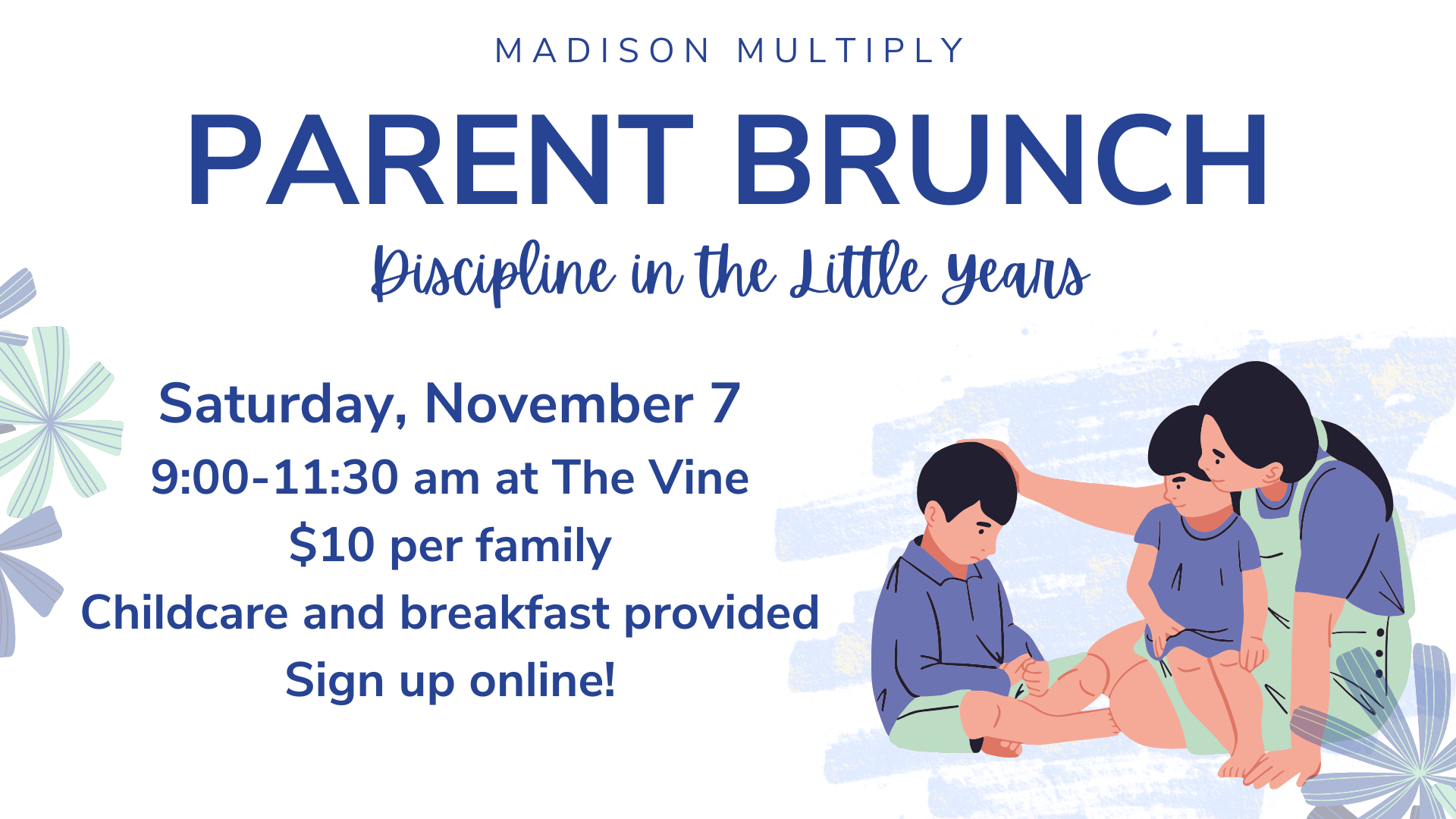 MADISON MULTIPLY

PARENT BRUNCH

Discipline in the Little Years

Saturday, November 7

9:00-11:30 am at The Vine

$10 per family

Childcare and breakfast provided

Sign up online!